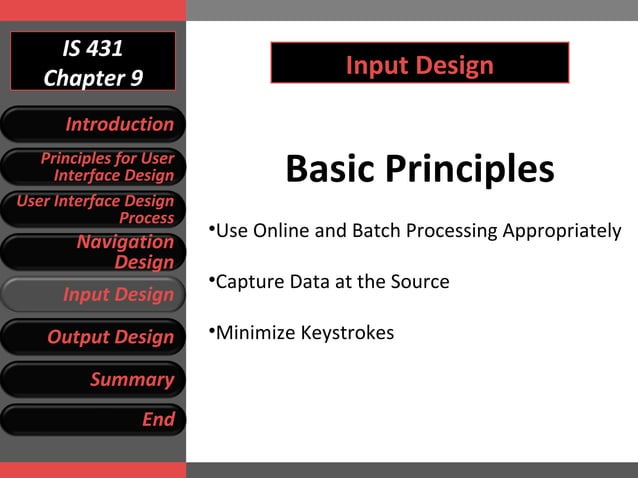 IS 431
Chapter 9

Introduction

Principles for User Interface Design

User Interface Design Process

Navigation Design

Input Design

Output Design

Summary

End

Input Design

Basic Principles

•Use Online and Batch Processing Appropriately

•Capture Data at the Source

•Minimize Keystrokes